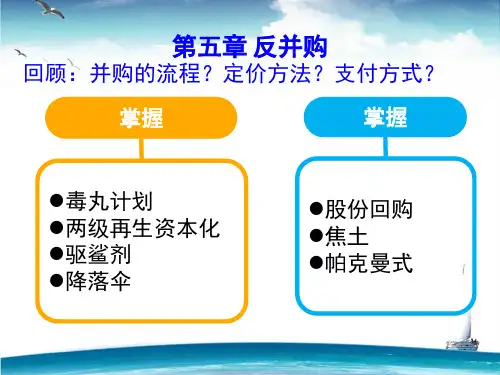 第五章 反并购

回顾：并购的流程？定价方法？支付方式？

掌握

●毒丸计划
●两级再生资本化
●驱鲨剂
●降落伞

掌握

●股份回购
●焦土
●帕克曼式